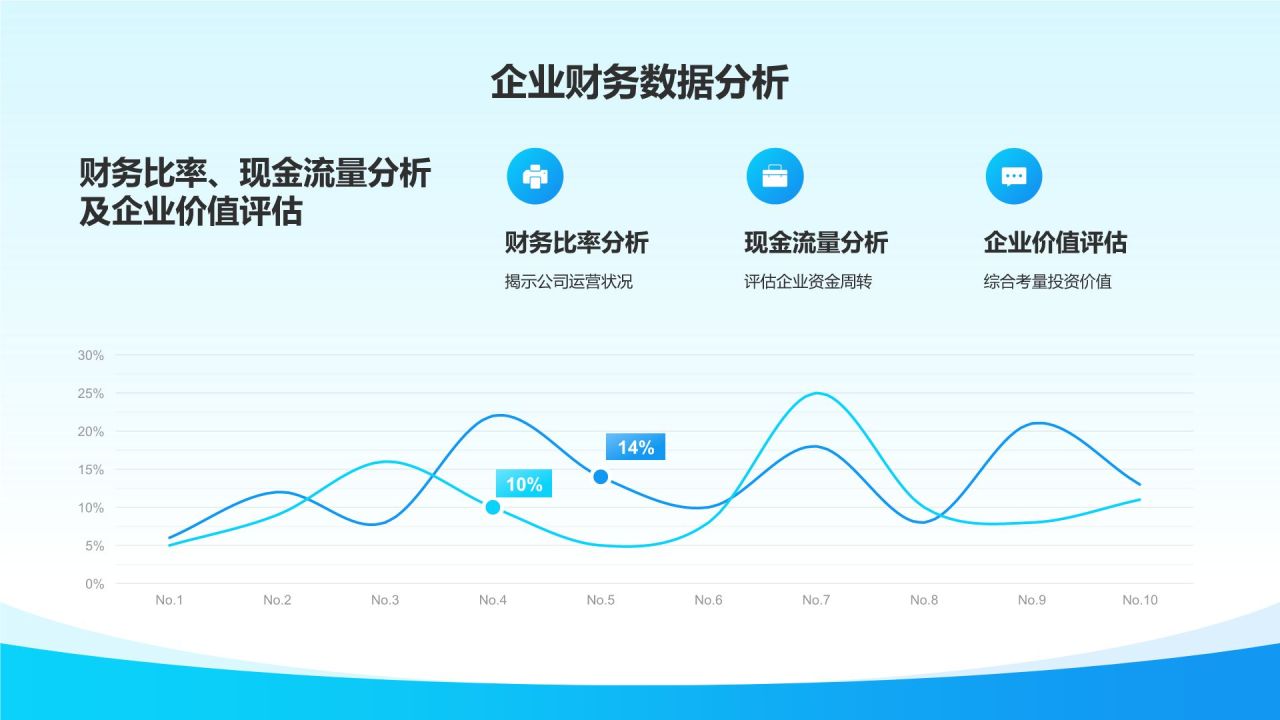 企业财务数据分析

财务比率、现金流量分析及企业价值评估

财务比率分析
揭示公司运营状况

现金流量分析
评估企业资金周转

企业价值评估
综合考量投资价值

30%
25%
20%
15%
10%
5%
0%

14%
10%

No.1 No.2 No.3 No.4 No.5 No.6 No.7 No.8 No.9 No.10